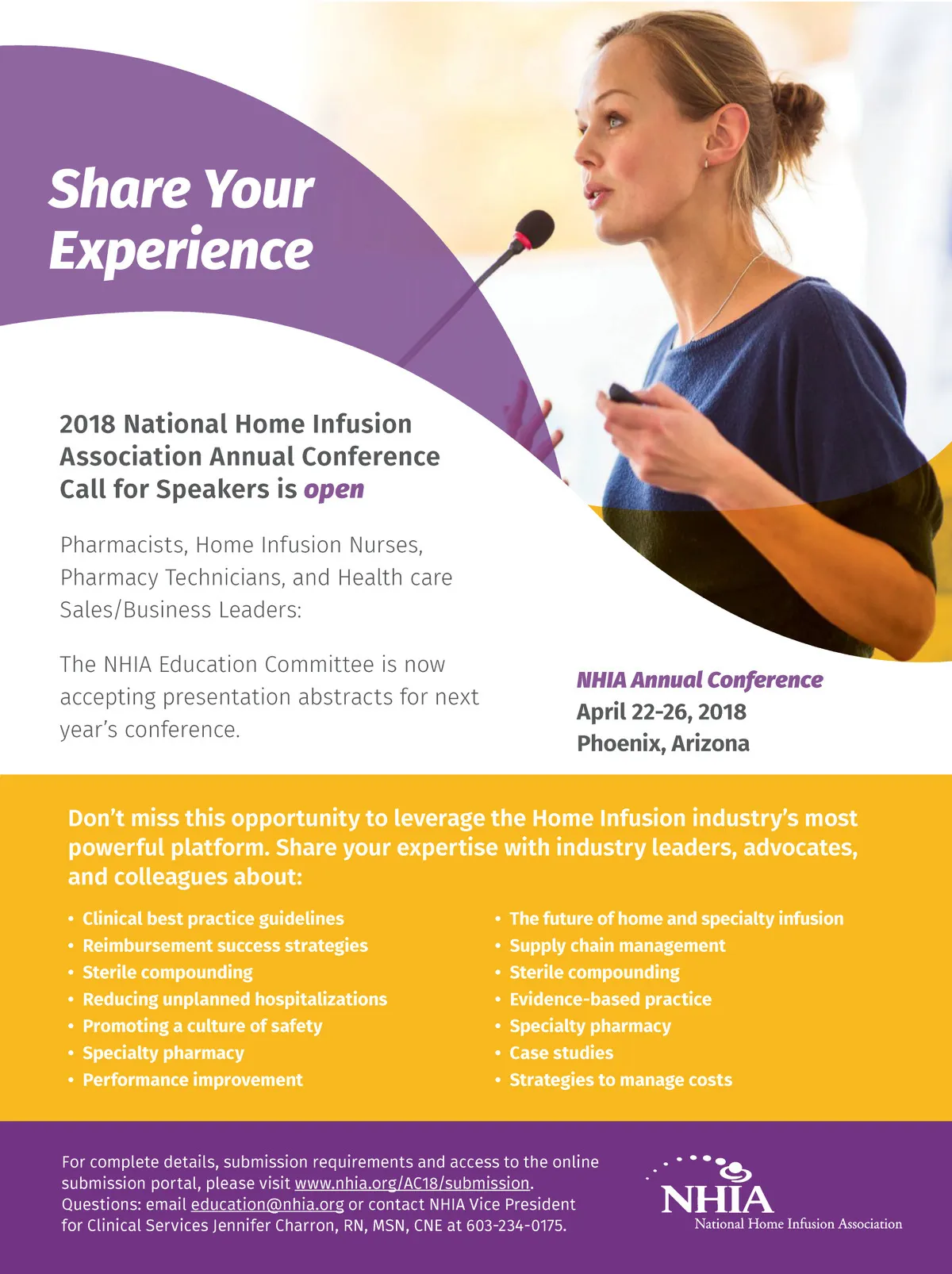 Share Your Experience

2018 National Home Infusion Association Annual Conference Call for Speakers is open

Pharmacists, Home Infusion Nurses, Pharmacy Technicians, and Health care Sales/Business Leaders:

The NHIA Education Committee is now accepting presentation abstracts for next year's conference.

NHIA Annual Conference
April 22-26, 2018
Phoenix, Arizona

Don't miss this opportunity to leverage the Home Infusion industry's most powerful platform. Share your expertise with industry leaders, advocates, and colleagues about:

• Clinical best practice guidelines
• Reimbursement success strategies
• Sterile compounding
• Reducing unplanned hospitalizations
• Promoting a culture of safety
• Specialty pharmacy
• Performance improvement

• The future of home and specialty infusion
• Supply chain management
• Sterile compounding
• Evidence-based practice
• Specialty pharmacy
• Case studies
• Strategies to manage costs

For complete details, submission requirements and access to the online submission portal, please visit www.nhia.org/AC18/submission. Questions: email education@nhia.org or contact NHIA Vice President for Clinical Services Jennifer Charron, RN, MSN, CNE at 603-234-0175.

NHIA
National Home Infusion Association